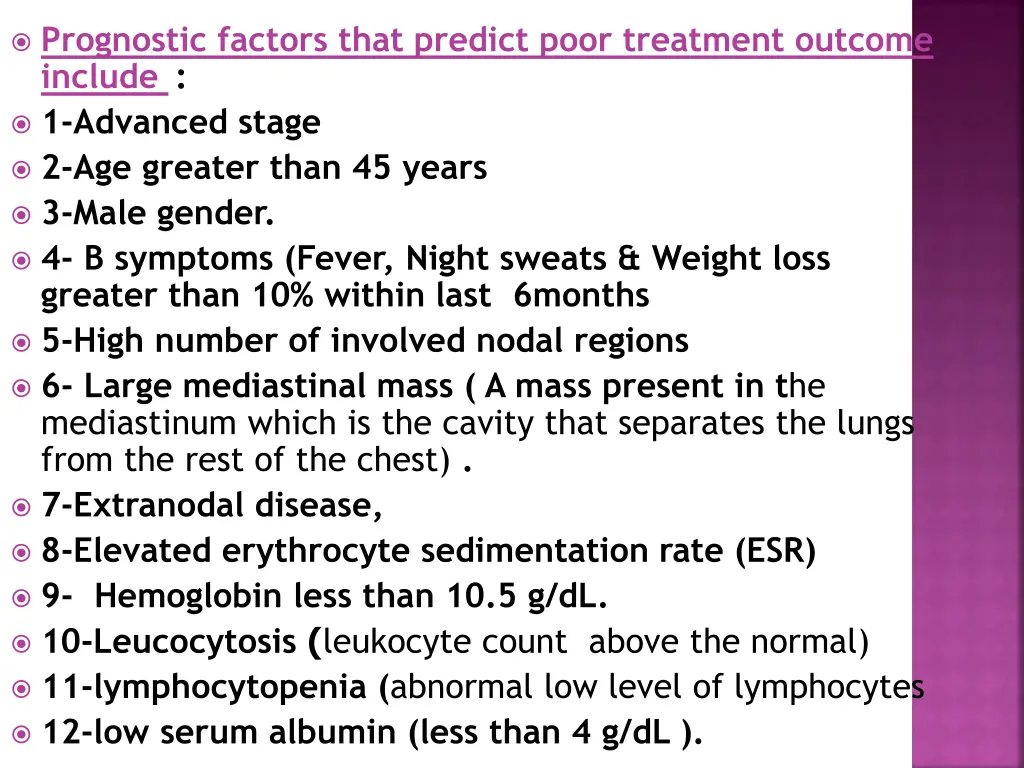 Prognostic factors that predict poor treatment outcome include :

1-Advanced stage

2-Age greater than 45 years

3-Male gender.

4- B symptoms (Fever, Night sweats & Weight loss greater than 10% within last 6months

5-High number of involved nodal regions

6- Large mediastinal mass ( A mass present in the mediastinum which is the cavity that separates the lungs from the rest of the chest) .

7-Extranodal disease,

8-Elevated erythrocyte sedimentation rate (ESR)

9- Hemoglobin less than 10.5 g/dL.

10-Leucocytosis (leukocyte count above the normal)

11-lymphocytopenia (abnormal low level of lymphocytes

12-low serum albumin (less than 4 g/dL ).